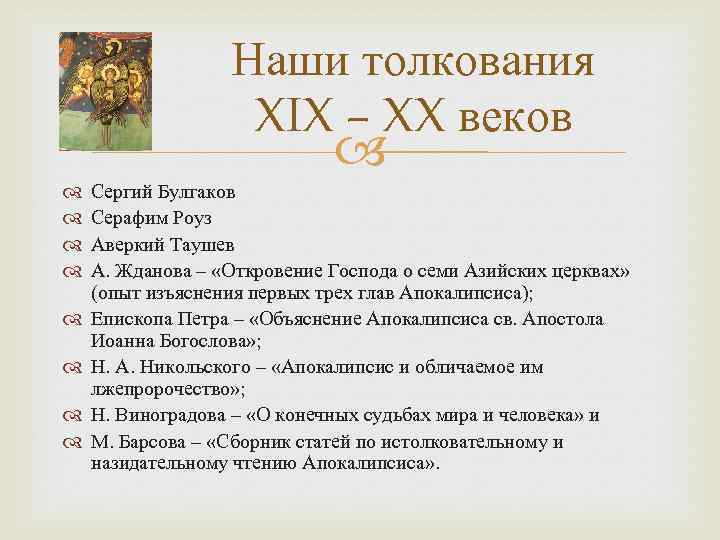 Наши толкования XIX – XX веков

Сергий Булгаков
Серафим Роуз
Аверкий Таушев
А. Жданова – «Откровение Господа о семи Азийских церквах» (опыт изъяснения первых трех глав Апокалипсиса);
Епископа Петра – «Объяснение Апокалипсиса св. Апостола Иоанна Богослова»;
Н. А. Никольского – «Апокалипсис и обличаемое им лжепророчество»;
Н. Виноградова – «О конечных судьбах мира и человека» и
М. Барсова – «Сборник статей по истолковательному и назидательному чтению Апокалипсиса».